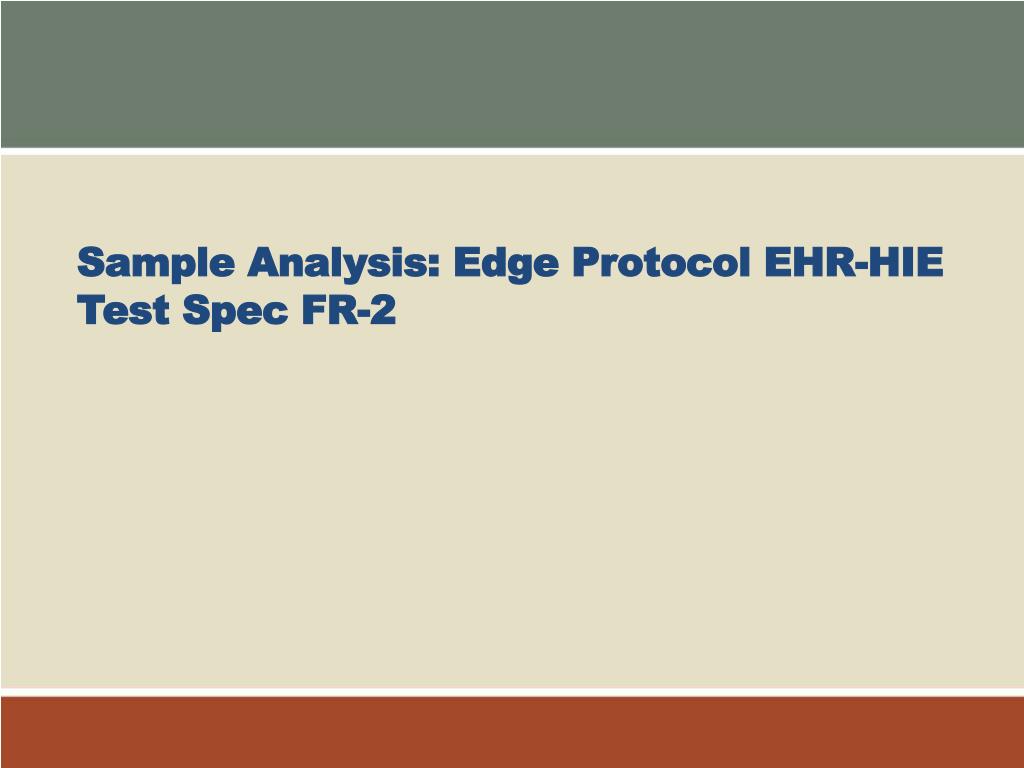 Sample Analysis: Edge Protocol EHR-HIE Test Spec FR-2